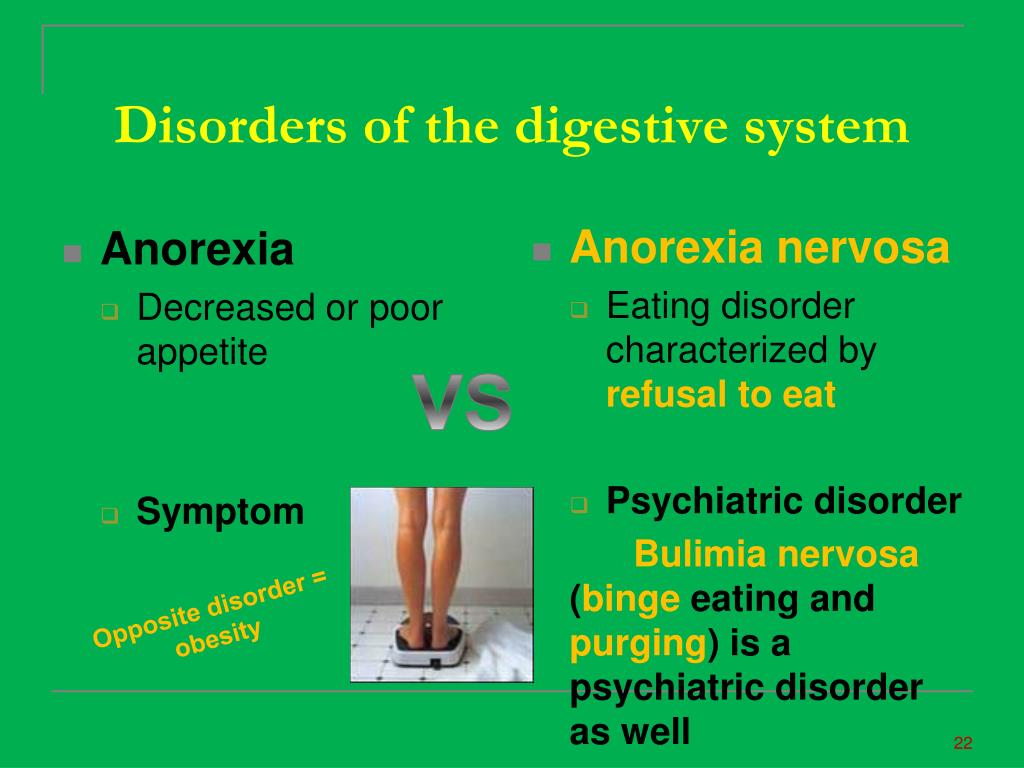 Disorders of the digestive system

Anorexia

Decreased or poor appetite

Symptom

Opposite disorder = obesity

VS

Anorexia nervosa

Eating disorder characterized by refusal to eat

Psychiatric disorder

Bulimia nervosa (binge eating and purging) is a psychiatric disorder as well

22